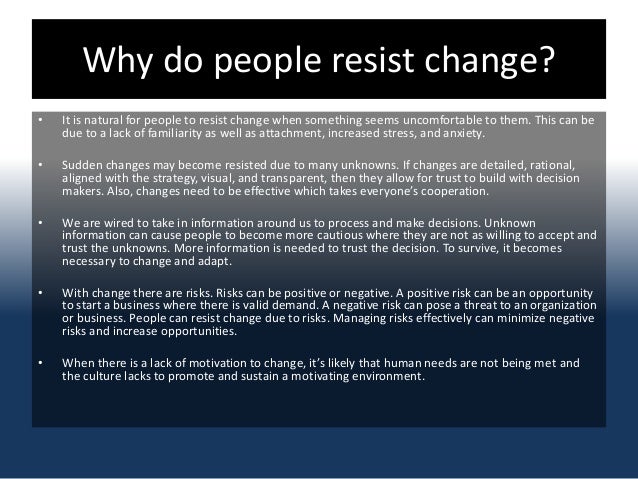 Why do people resist change?

• It is natural for people to resist change when something seems uncomfortable to them. This can be due to a lack of familiarity as well as attachment, increased stress, and anxiety.

• Sudden changes may become resisted due to many unknowns. If changes are detailed, rational, aligned with the strategy, visual, and transparent, then they allow for trust to build with decision makers. Also, changes need to be effective which takes everyone's cooperation.

• We are wired to take in information around us to process and make decisions. Unknown information can cause people to become more cautious where they are not as willing to accept and trust the unknowns. More information is needed to trust the decision. To survive, it becomes necessary to change and adapt.

• With change there are risks. Risks can be positive or negative. A positive risk can be an opportunity to start a business where there is valid demand. A negative risk can pose a threat to an organization or business. People can resist change due to risks. Managing risks effectively can minimize negative risks and increase opportunities.

• When there is a lack of motivation to change, it's likely that human needs are not being met and the culture lacks to promote and sustain a motivating environment.